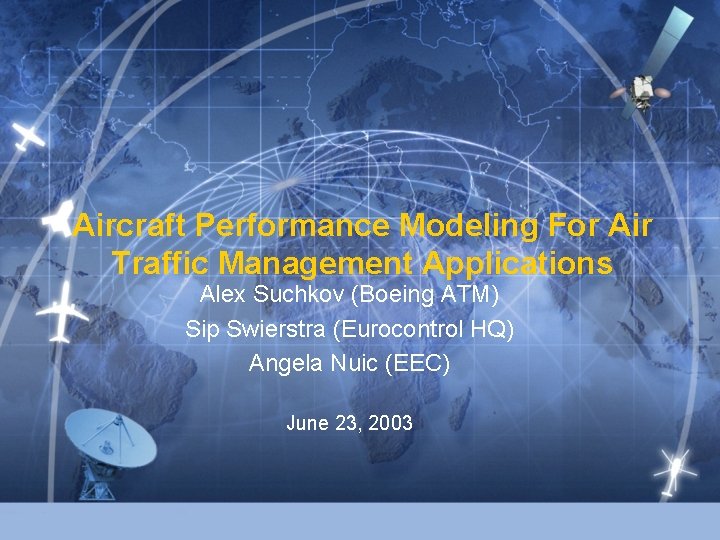 Aircraft Performance Modeling For Air Traffic Management Applications

Alex Suchkov (Boeing ATM)
Sip Swierstra (Eurocontrol HQ)
Angela Nuic (EEC)

June 23, 2003